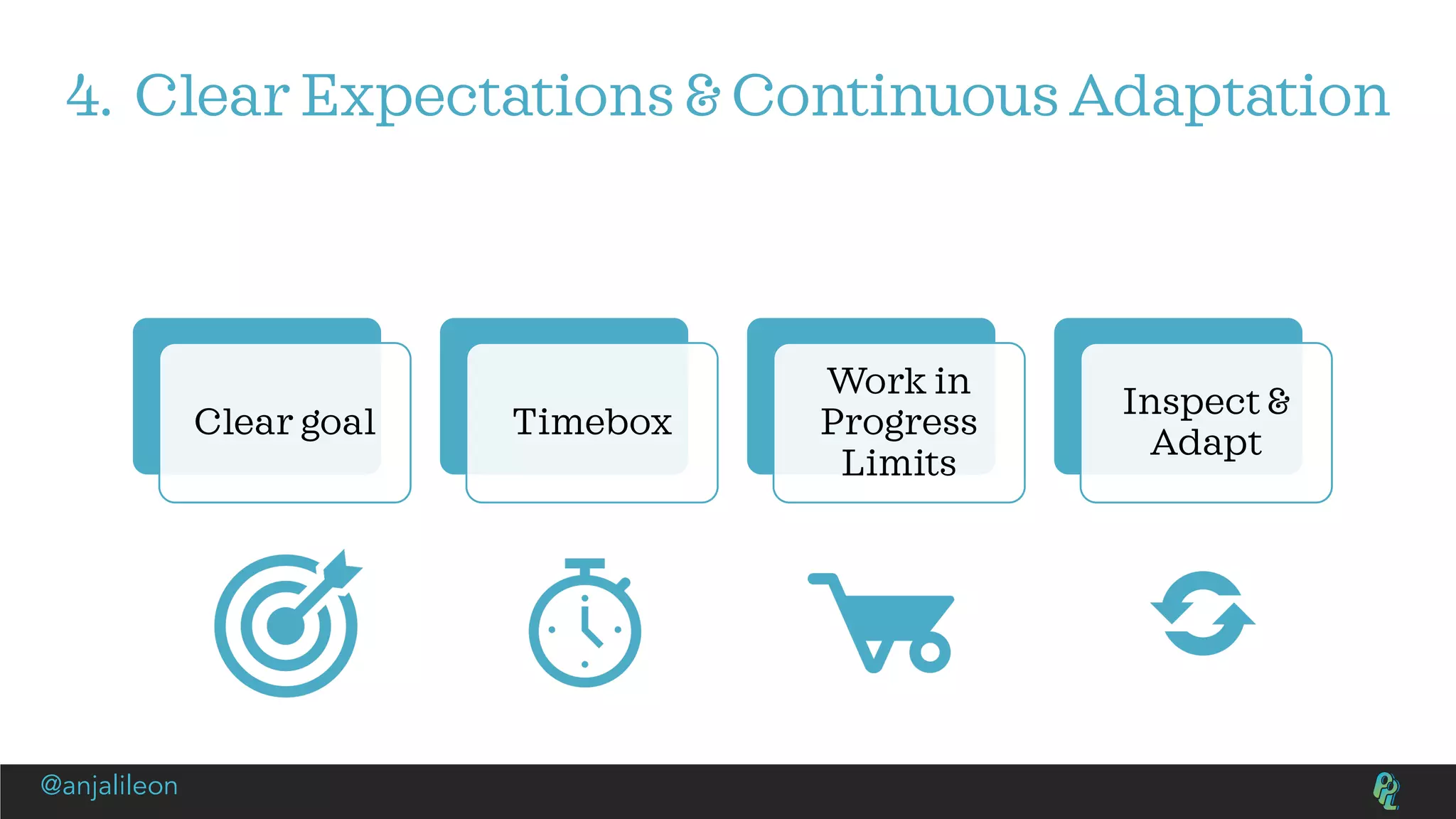 4. Clear Expectations & Continuous Adaptation

Clear goal

Timebox

Work in Progress Limits

Inspect & Adapt

@anjalileon